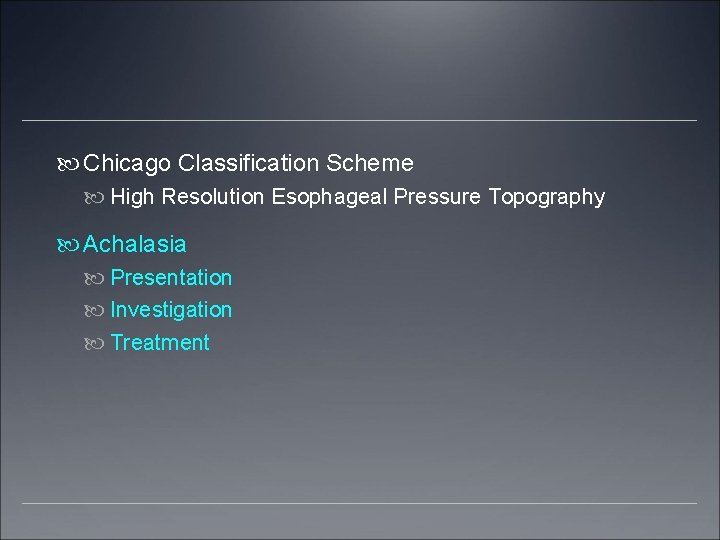 Chicago Classification Scheme
High Resolution Esophageal Pressure Topography

Achalasia
Presentation
Investigation
Treatment